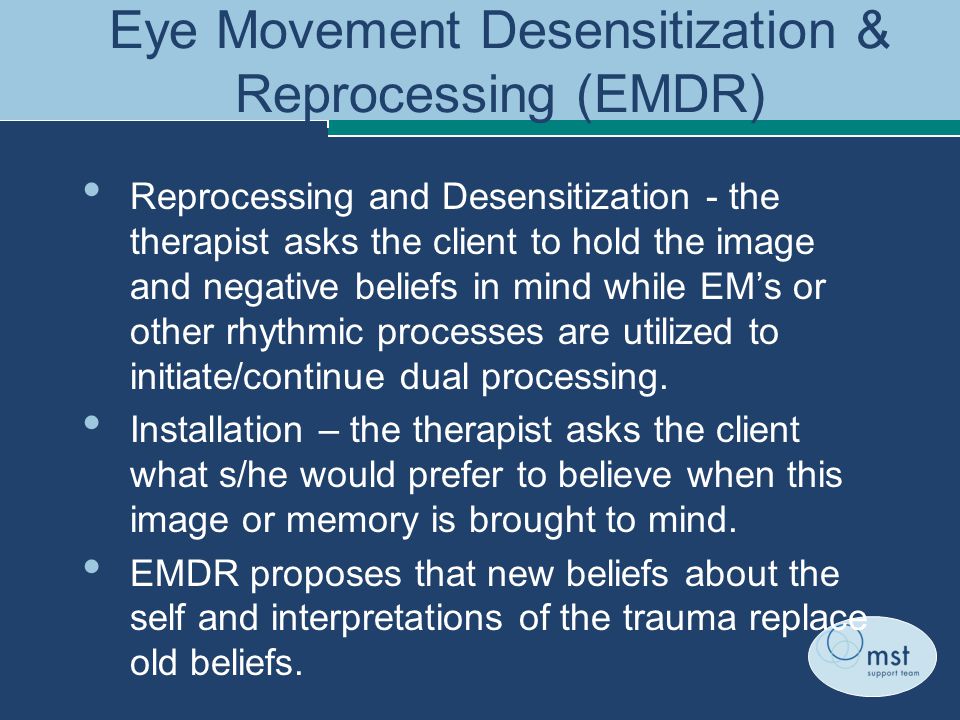 Eye Movement Desensitization & Reprocessing (EMDR)

• Reprocessing and Desensitization - the therapist asks the client to hold the image and negative beliefs in mind while EM's or other rhythmic processes are utilized to initiate/continue dual processing.
• Installation – the therapist asks the client what s/he would prefer to believe when this image or memory is brought to mind.
• EMDR proposes that new beliefs about the self and interpretations of the trauma replace old beliefs.

mst
support team